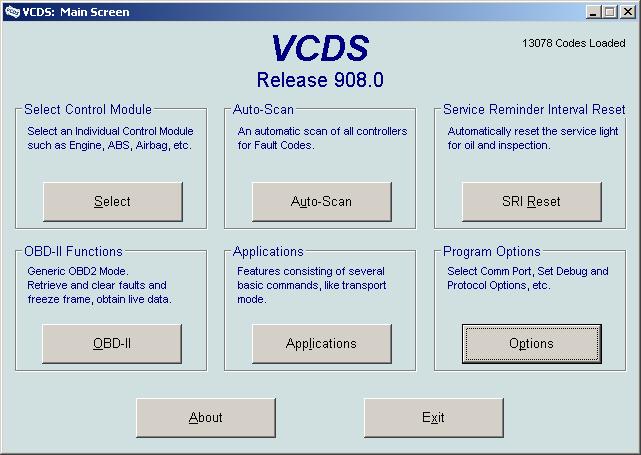 VCDS: Main Screen

VCDS
Release 908.0

13078 Codes Loaded

Select Control Module
Select an Individual Control Module such as Engine, ABS, Airbag, etc.
Select

Auto-Scan
An automatic scan of all controllers for Fault Codes.
Auto-Scan

Service Reminder Interval Reset
Automatically reset the service light for oil and inspection.
SRI Reset

OBD-II Functions
Generic OBD2 Mode.
Retrieve and clear faults and freeze frame, obtain live data.
OBD-II

Applications
Features consisting of several basic commands, like transport mode.
Applications

Program Options
Select Comm Port, Set Debug and Protocol Options, etc.
Options

About

Exit